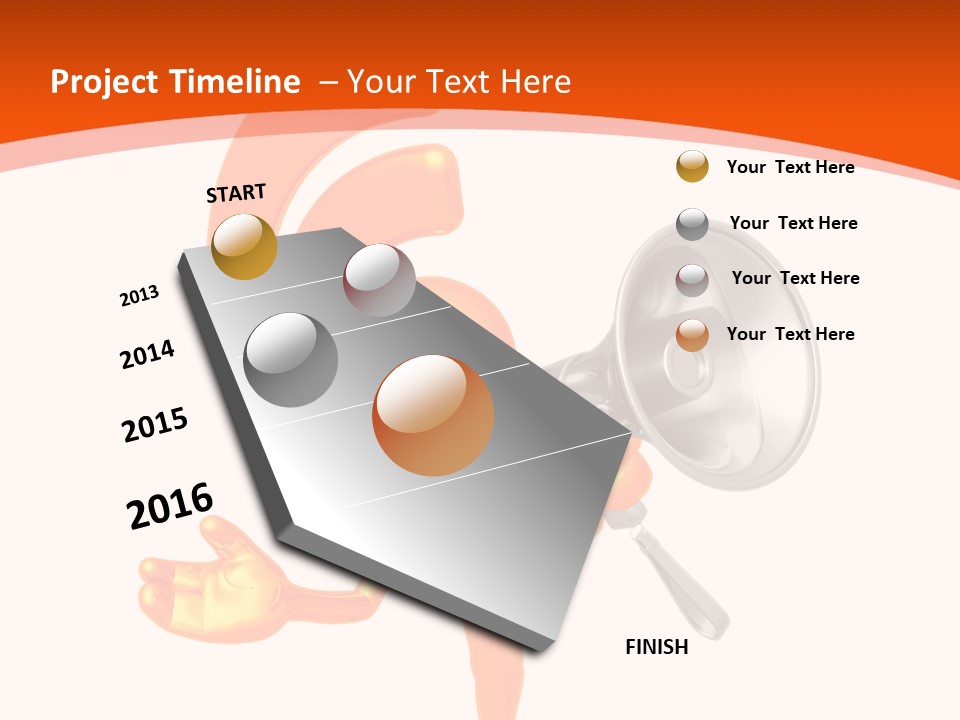 Project Timeline – Your Text Here

START

2013

2014

2015

2016

FINISH

Your Text Here

Your Text Here

Your Text Here

Your Text Here